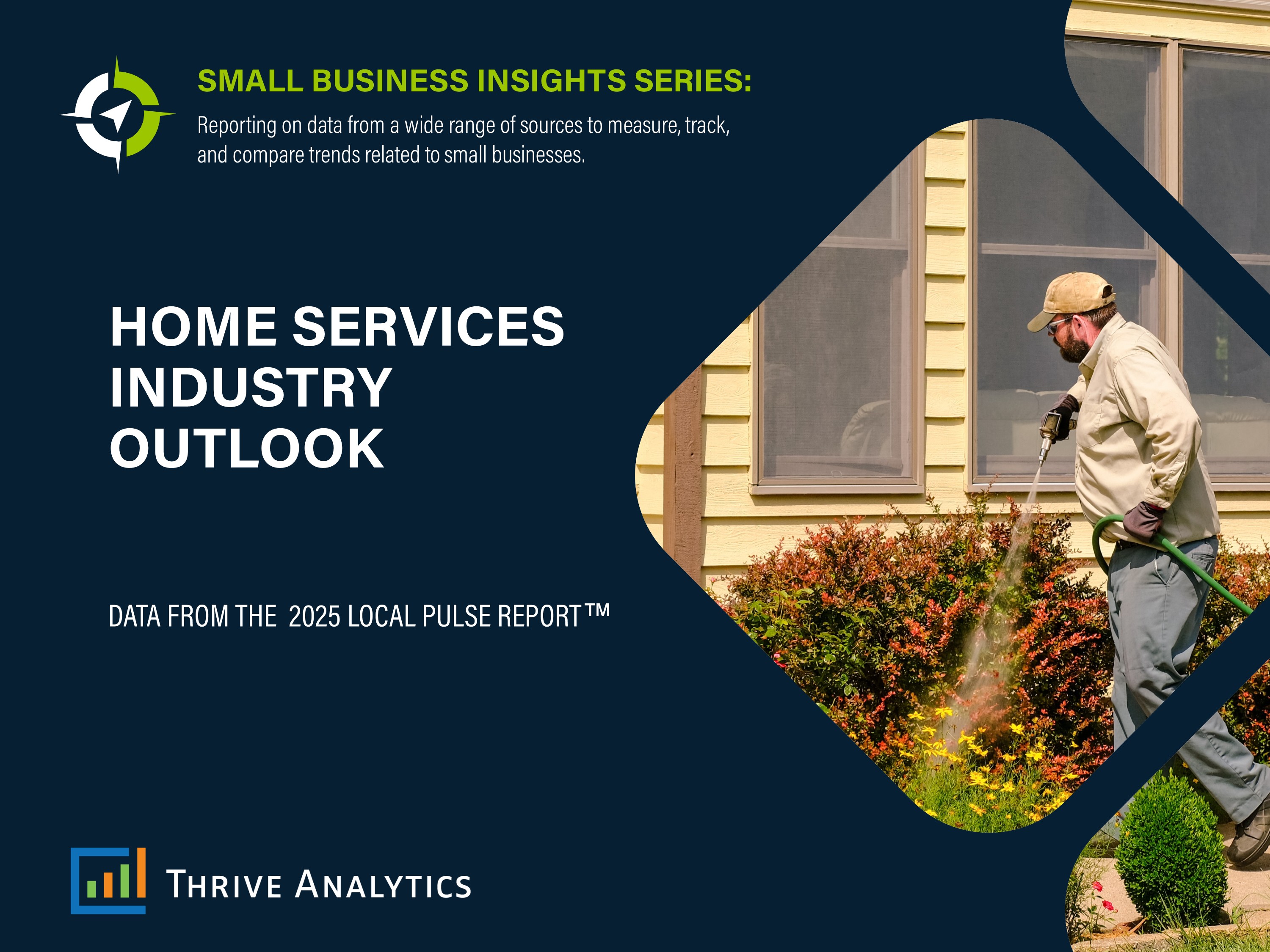 SMALL BUSINESS INSIGHTS SERIES:

Reporting on data from a wide range of sources to measure, track, and compare trends related to small businesses.

HOME SERVICES INDUSTRY OUTLOOK

DATA FROM THE 2025 LOCAL PULSE REPORT™

THRIVE ANALYTICS